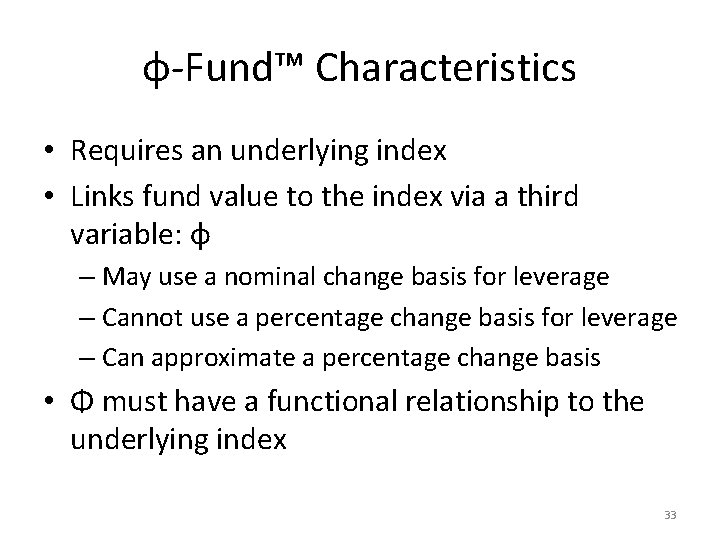 ϕ-Fund™ Characteristics

• Requires an underlying index
• Links fund value to the index via a third variable: ϕ
– May use a nominal change basis for leverage
– Cannot use a percentage change basis for leverage
– Can approximate a percentage change basis
• Φ must have a functional relationship to the underlying index

33